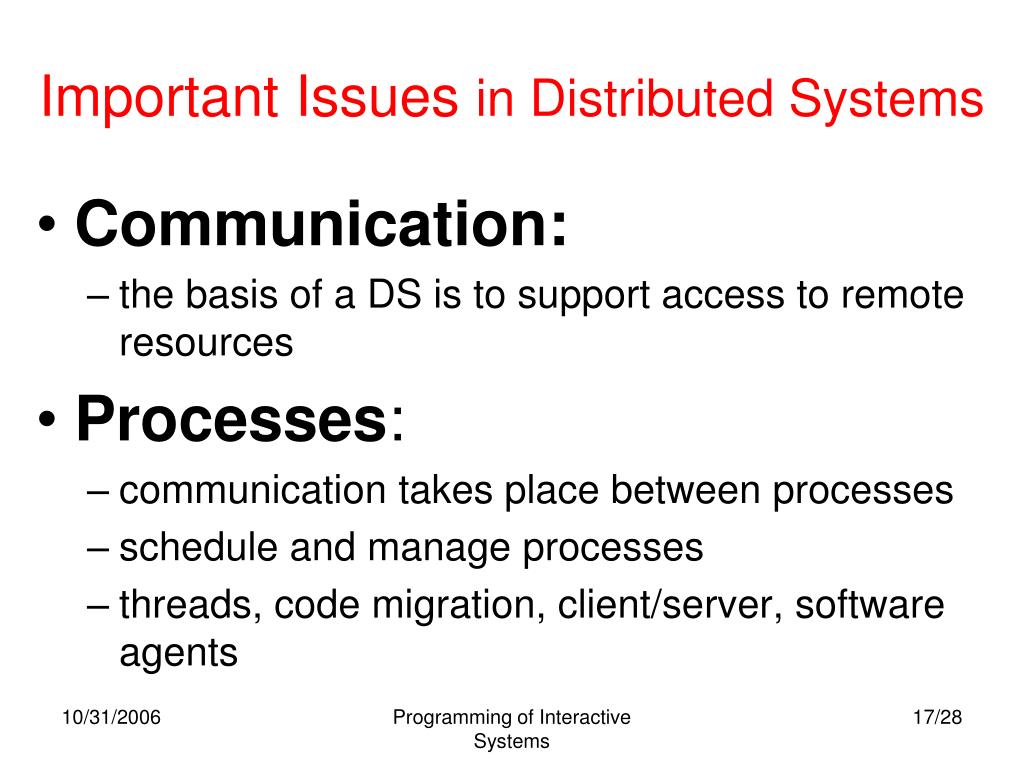 Important Issues in Distributed Systems

• Communication:
– the basis of a DS is to support access to remote resources

• Processes:
– communication takes place between processes
– schedule and manage processes
– threads, code migration, client/server, software agents

10/31/2006

Programming of Interactive Systems

17/28